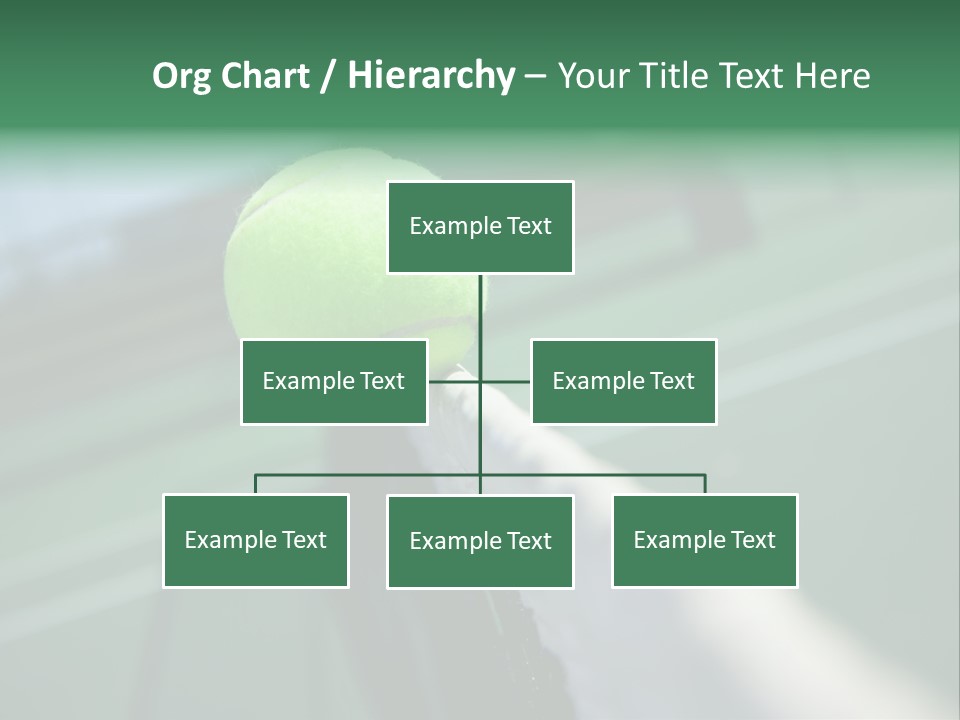 Org Chart / Hierarchy – Your Title Text Here

Example Text

Example Text

Example Text

Example Text

Example Text

Example Text